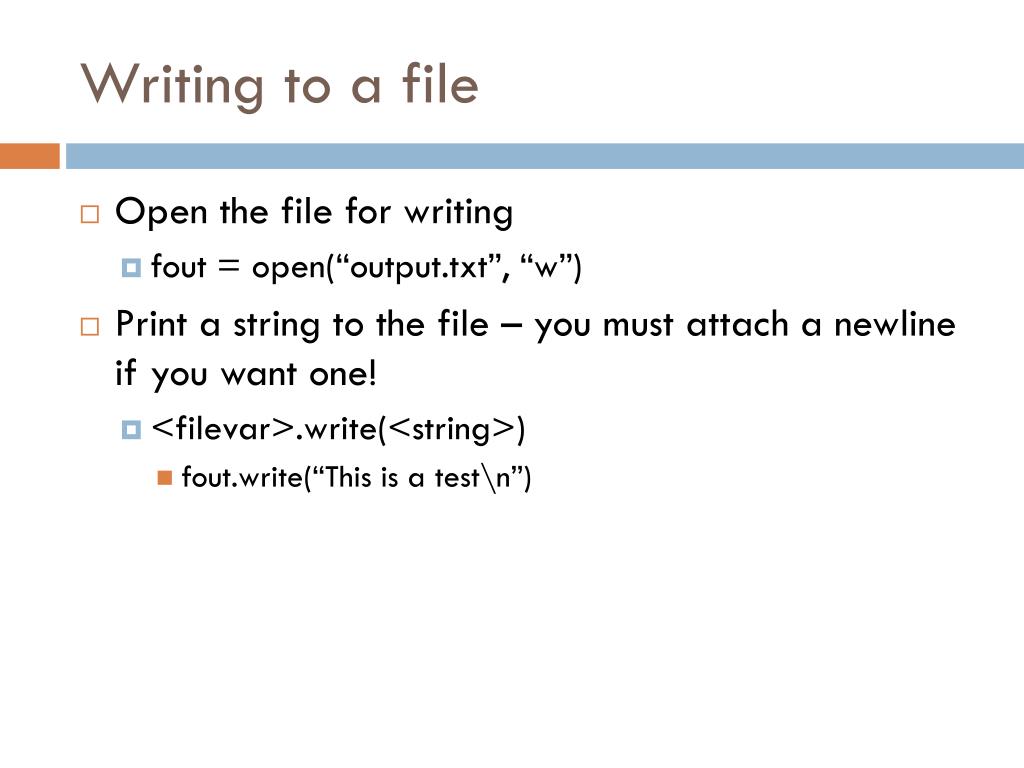 Writing to a file

Open the file for writing

fout = open(“output.txt”, “w”)

Print a string to the file – you must attach a newline if you want one!

<filevar>.write(<string>)

fout.write(“This is a test\n”)